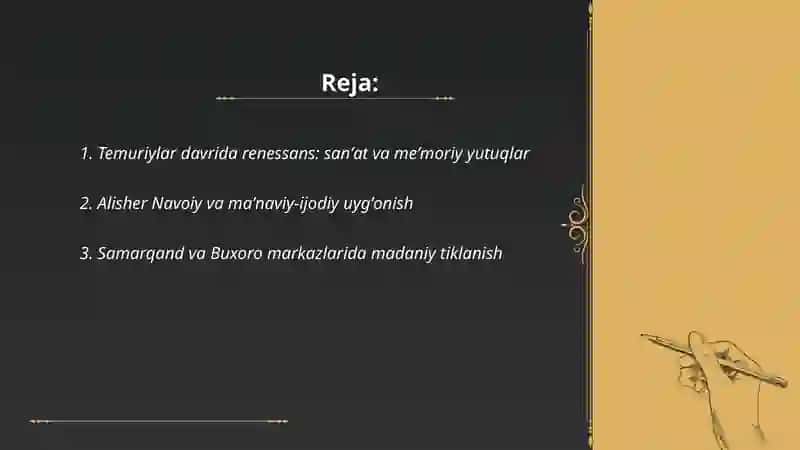 Reja:

1. Temuriylar davrida renessans: san’at va me’moriy yutuqlar

2. Alisher Navoiy va ma’naviy-ijodiy uyg’onish

3. Samarqand va Buxoro markazlarida madaniy tiklanish